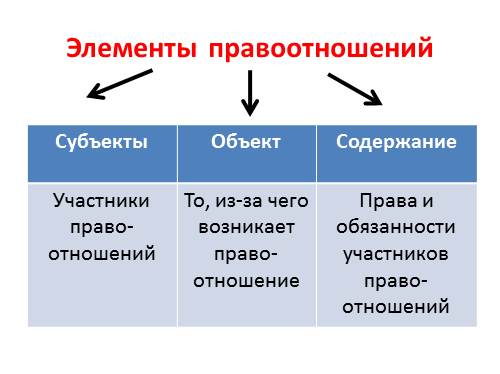 Элементы правоотношений

| Субъекты | Объект | Содержание |
|---|---|---|
| Участники правоотношений | То, из-за чего возникает правоотношение | Права и обязанности участников правоотношений |